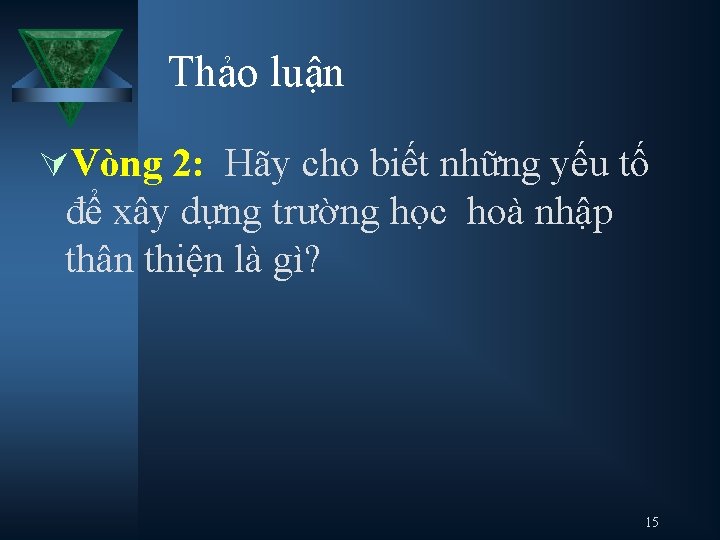 Thảo luận

Vòng 2: Hãy cho biết những yếu tố để xây dựng trường học hoà nhập thân thiện là gì?

15